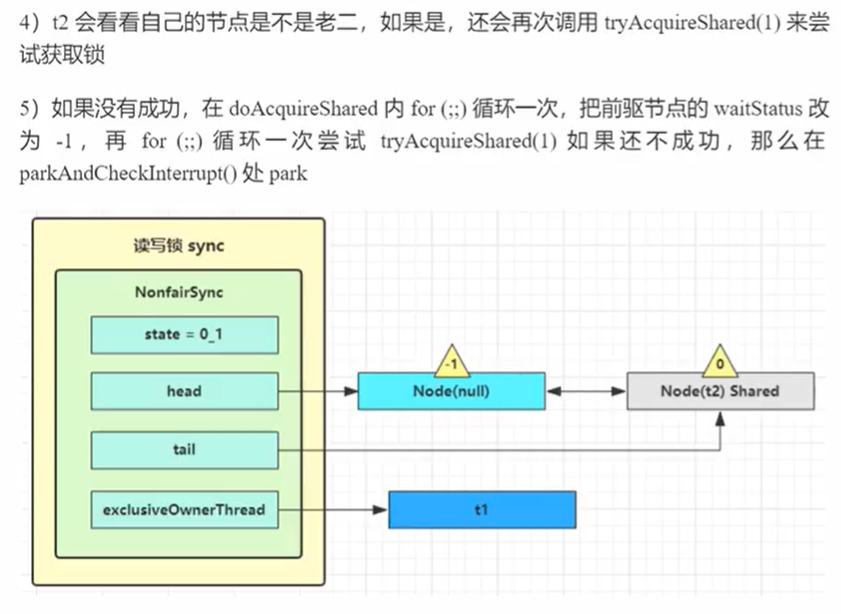 4）t2 会看看自己的节点是不是老二，如果是，还会再次调用 tryAcquireShared(1) 来尝试获取锁

5）如果没有成功，在 doAcquireShared 内 for (;;) 循环一次，把前驱节点的 waitStatus 改为 -1，再 for (;;) 循环一次尝试 tryAcquireShared(1) 如果还不成功，那么在 parkAndCheckInterrupt() 处 park

读写锁 sync

NonfairSync

state = 0_1

head

tail

exclusiveOwnerThread

-1

Node(null)

0

Node(t2) Shared

t1